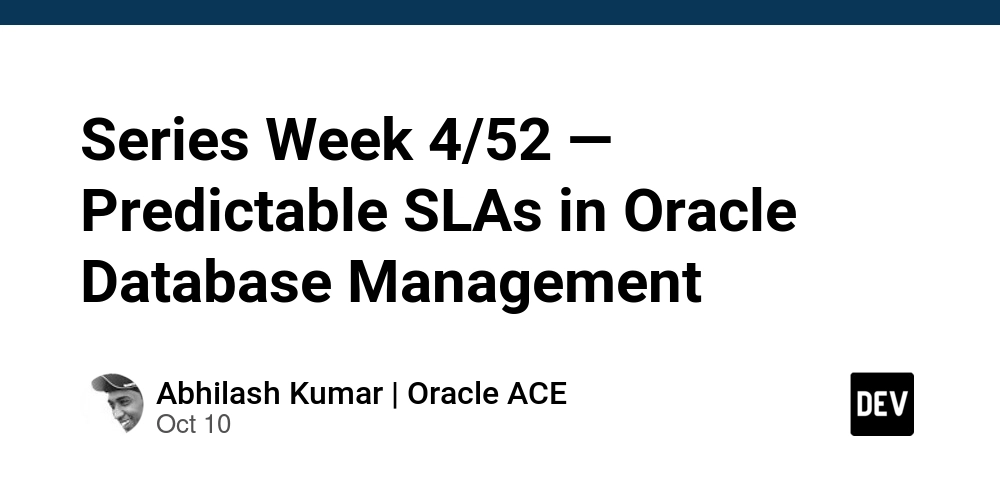 Series Week 4/52 — Predictable SLAs in Oracle Database Management

Abhilash Kumar | Oracle ACE
Oct 10

DEV